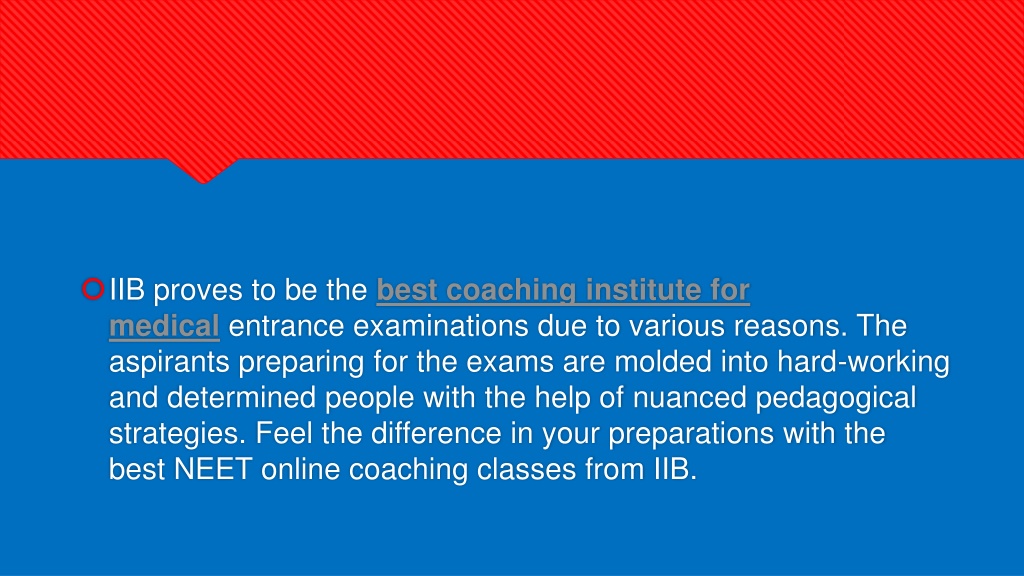 IIB proves to be the best coaching institute for medical entrance examinations due to various reasons. The aspirants preparing for the exams are molded into hard-working and determined people with the help of nuanced pedagogical strategies. Feel the difference in your preparations with the best NEET online coaching classes from IIB.